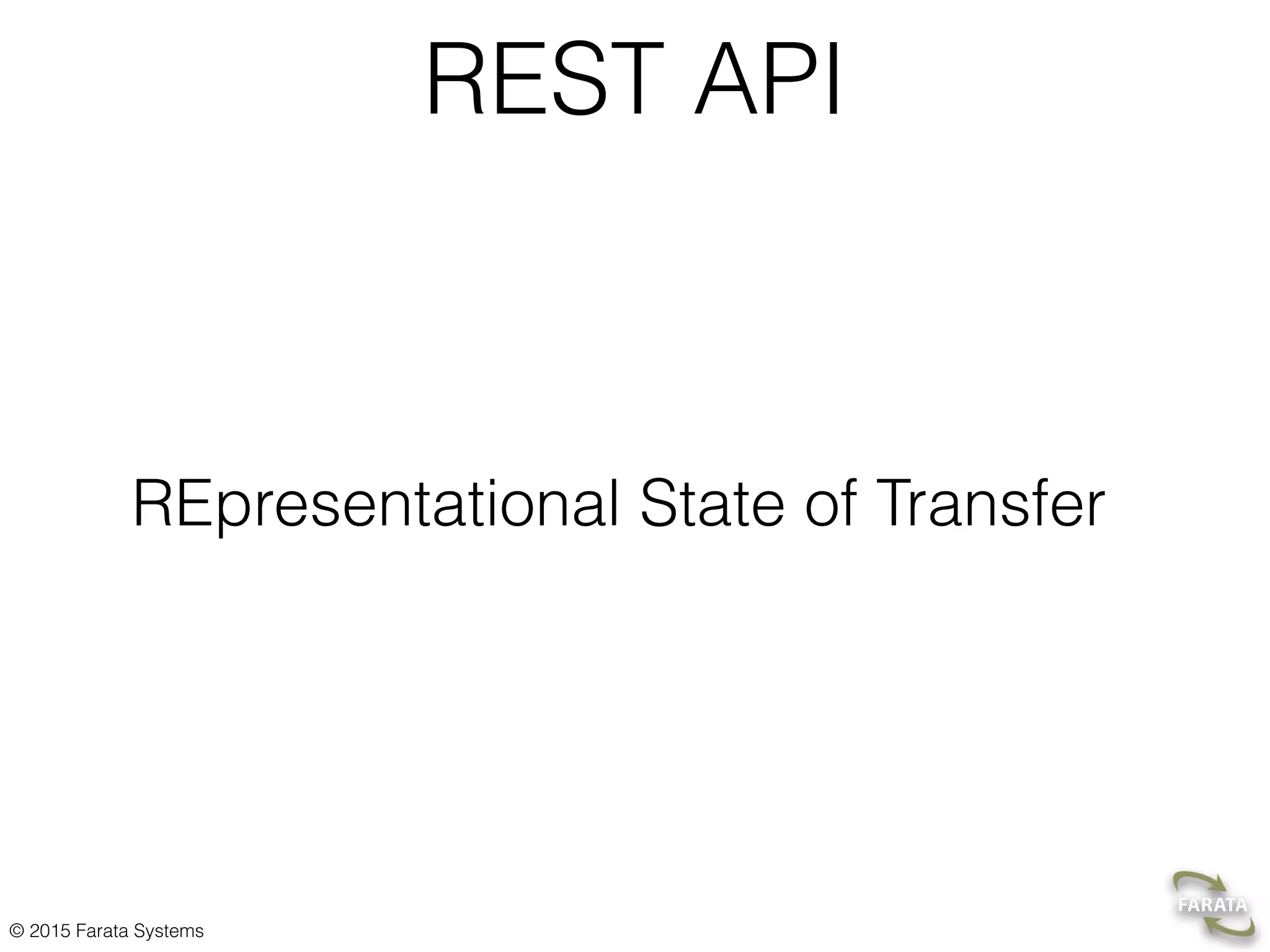 REST API

REpresentational State of Transfer

© 2015 Farata Systems

FARATA